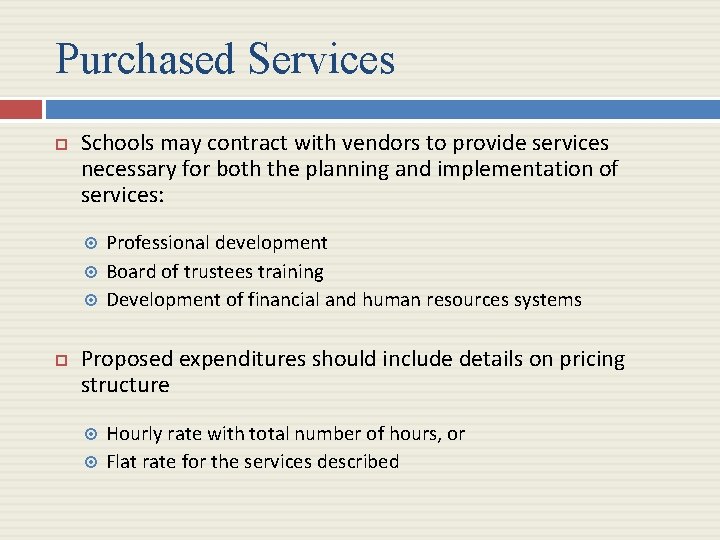 Purchased Services

Schools may contract with vendors to provide services necessary for both the planning and implementation of services:

Professional development
Board of trustees training
Development of financial and human resources systems

Proposed expenditures should include details on pricing structure

Hourly rate with total number of hours, or
Flat rate for the services described